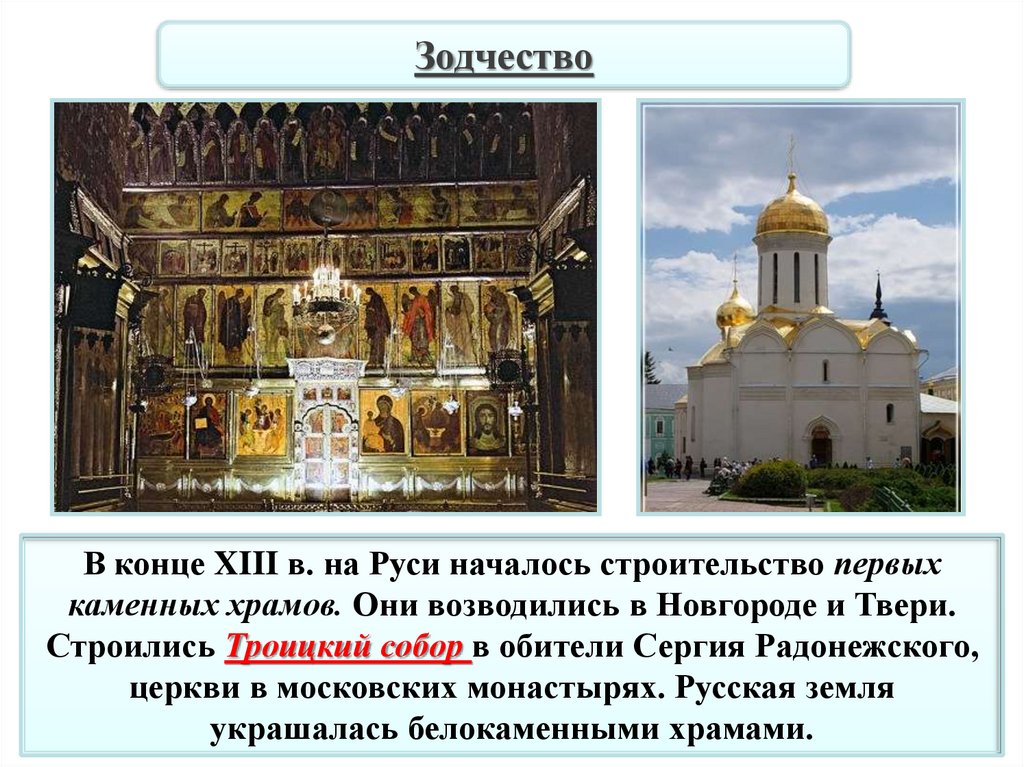 Зодчество

В конце XIII в. на Руси началось строительство первых каменных храмов. Они возводились в Новгороде и Твери. Строились Троицкий собор в обители Сергия Радонежского, церкви в московских монастырях. Русская земля украшалась белокаменными храмами.